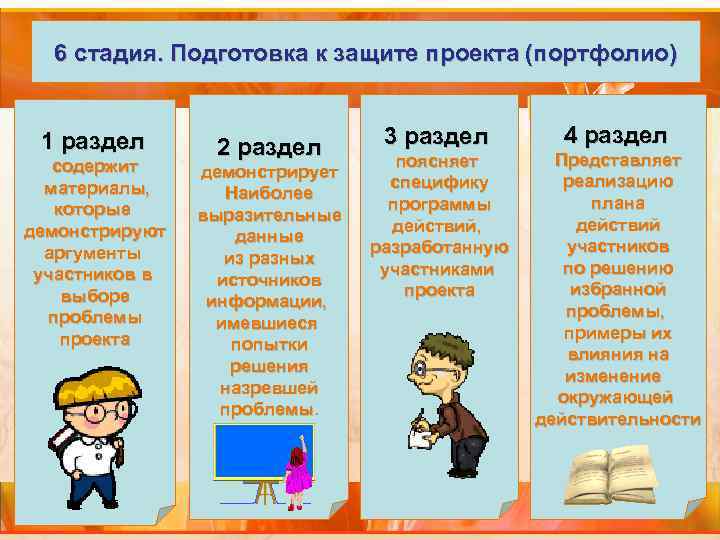 6 стадия. Подготовка к защите проекта (портфолио)

1 раздел
содержит материалы, которые демонстрируют аргументы участников в выборе проблемы проекта

2 раздел
демонстрирует Наиболее выразительные данные из разных источников информации, имевшиеся попытки решения назревшей проблемы.

3 раздел
поясняет специфику программы действий, разработанную участниками проекта

4 раздел
Представляет реализацию плана действий участников по решению избранной проблемы, примеры их влияния на изменение окружающей действительности